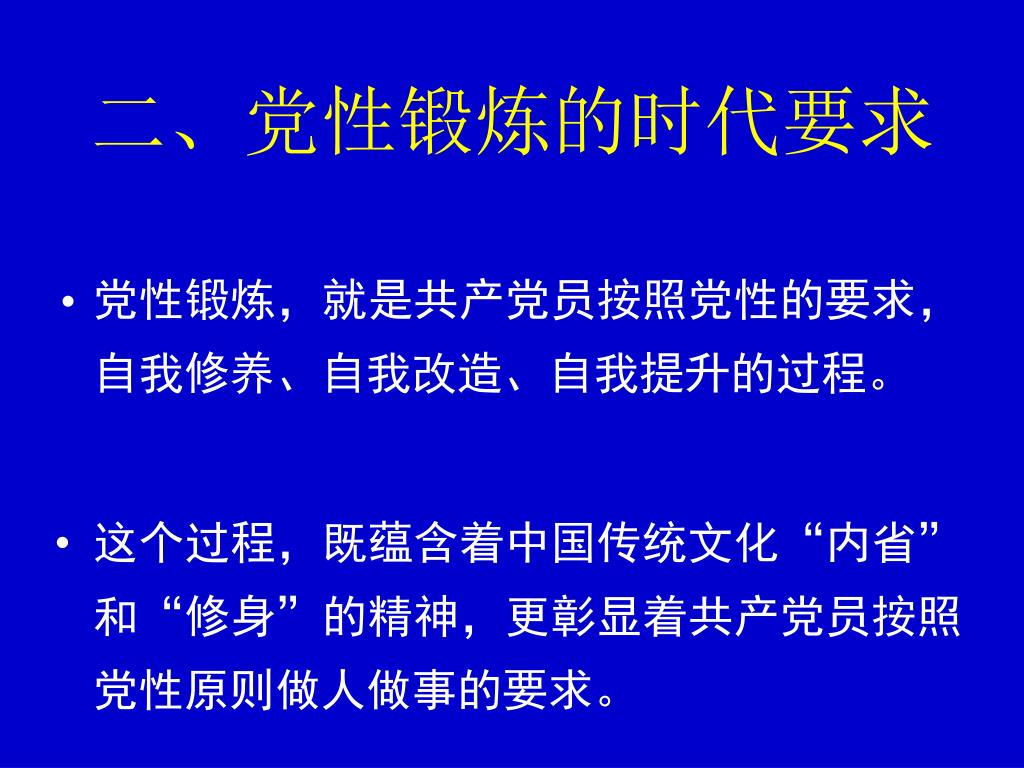 二、党性锻炼的时代要求

• 党性锻炼，就是共产党员按照党性的要求，自我修养、自我改造、自我提升的过程。

• 这个过程，既蕴含着中国传统文化“内省”和“修身”的精神，更彰显着共产党员按照党性原则做人做事的要求。